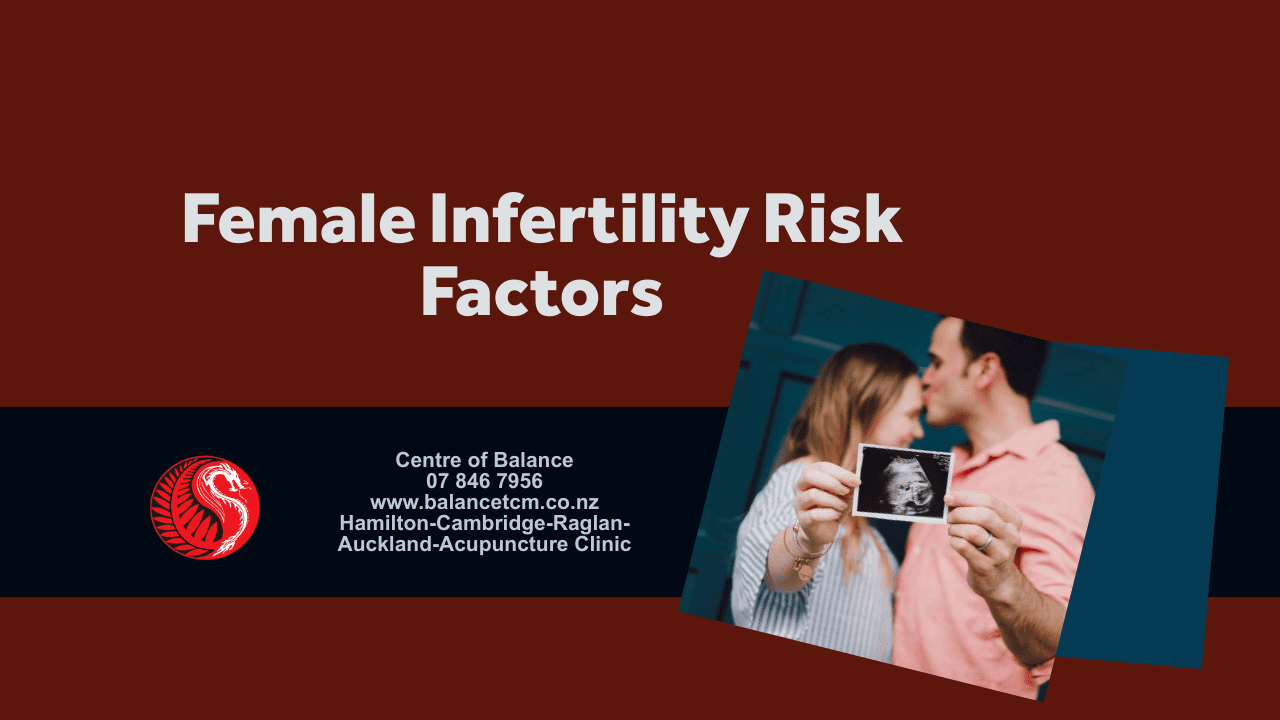 Female Infertility Risk Factors

Centre of Balance
07 846 7956
www.balancetcm.co.nz
Hamilton-Cambridge-Raglan-Auckland-Acupuncture Clinic